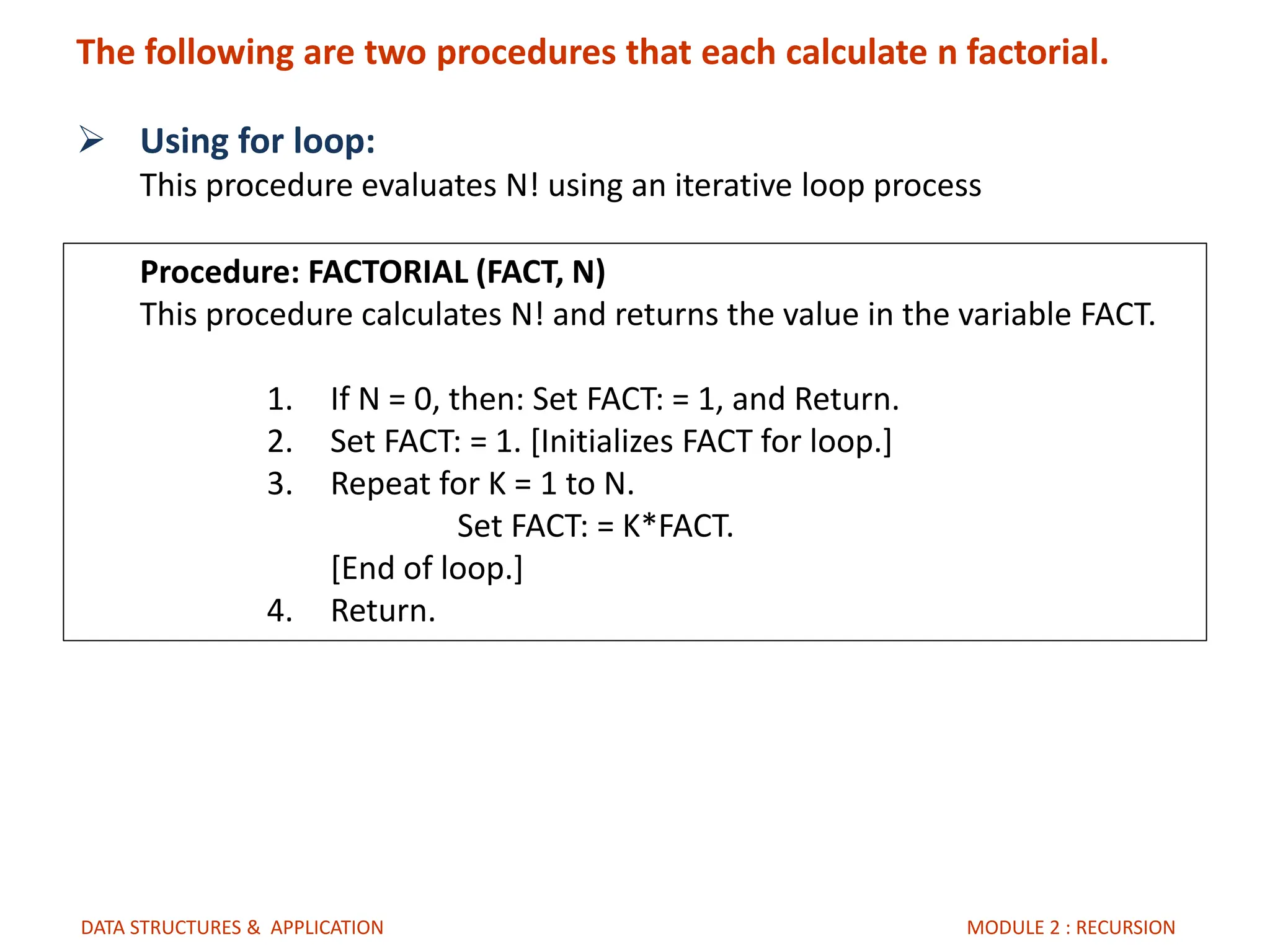 The following are two procedures that each calculate n factorial.

➢ Using for loop:
This procedure evaluates N! using an iterative loop process

Procedure: FACTORIAL (FACT, N)
This procedure calculates N! and returns the value in the variable FACT.

1. If N = 0, then: Set FACT: = 1, and Return.
2. Set FACT: = 1. [Initializes FACT for loop.]
3. Repeat for K = 1 to N.
Set FACT: = K*FACT.
[End of loop.]
4. Return.

DATA STRUCTURES & APPLICATION

MODULE 2 : RECURSION